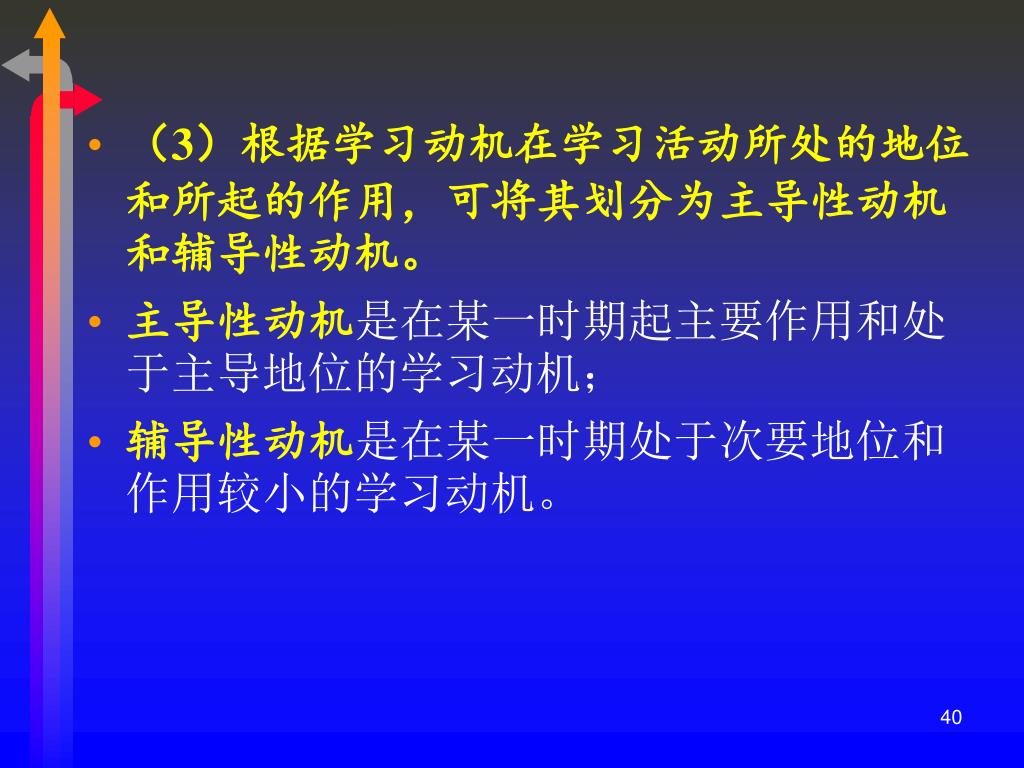 • （3）根据学习动机在学习活动所处的地位和所起的作用，可将其划分为主导性动机和辅导性动机。

• 主导性动机是在某一时期起主要作用和处于主导地位的学习动机；

• 辅导性动机是在某一时期处于次要地位和作用较小的学习动机。

40